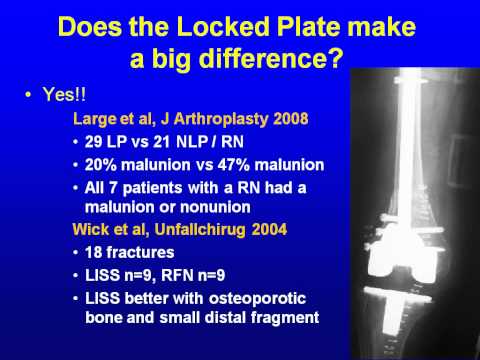 Does the Locked Plate make a big difference?

• Yes!!

Large et al, J Arthroplasty 2008

• 29 LP vs 21 NLP / RN
• 20% malunion vs 47% malunion
• All 7 patients with a RN had a malunion or nonunion

Wick et al, Unfallchirug 2004

• 18 fractures
• LISS n=9, RFN n=9
• LISS better with osteoporotic bone and small distal fragment